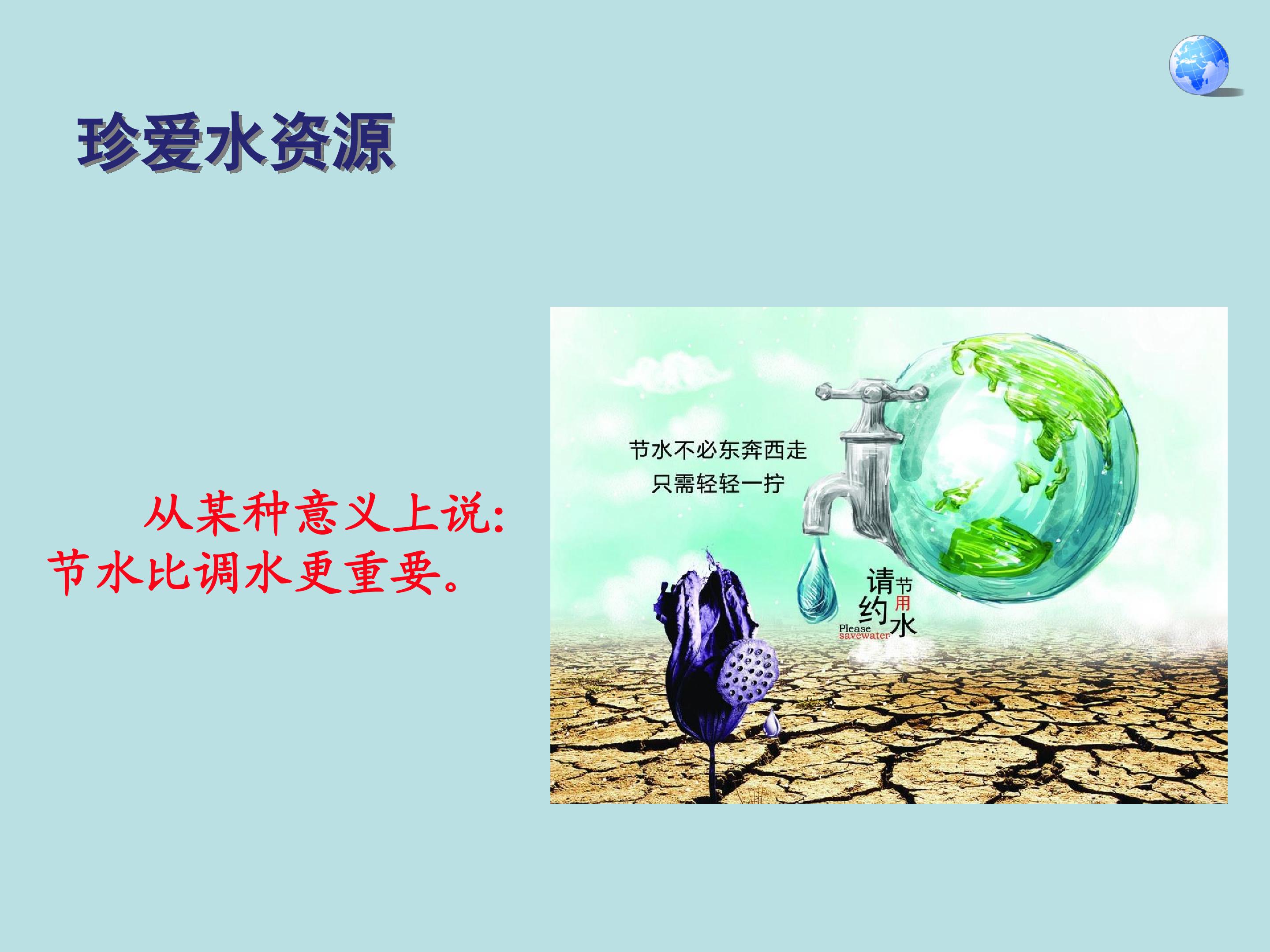 珍爱水资源

从某种意义上说：节水比调水更重要。

节水不必东奔西走
只需轻轻一拧

请节约用水
Please savewater